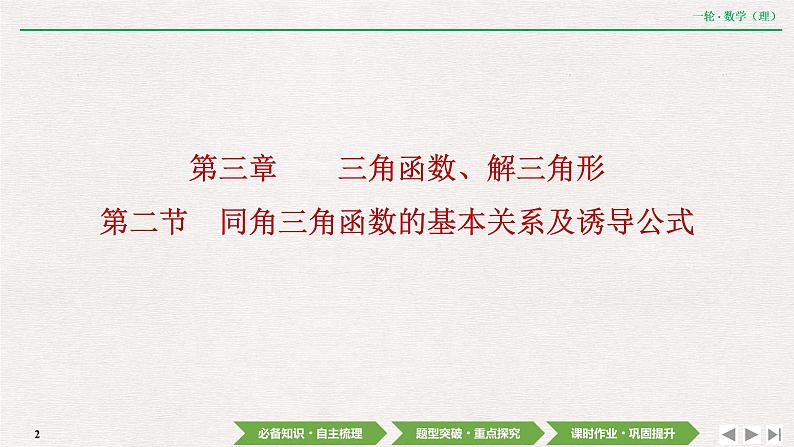 一轮·数学（理）

第三章　三角函数、解三角形

第二节　同角三角函数的基本关系及诱导公式

2

必备知识·自主梳理

题型突破·重点探究

课时作业·巩固提升